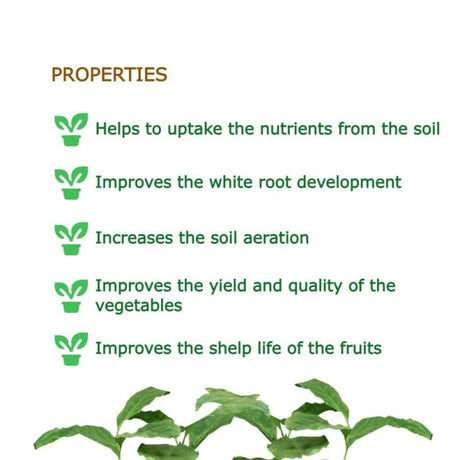 PROPERTIES

Helps to uptake the nutrients from the soil

Improves the white root development

Increases the soil aeration

Improves the yield and quality of the vegetables

Improves the shelp life of the fruits